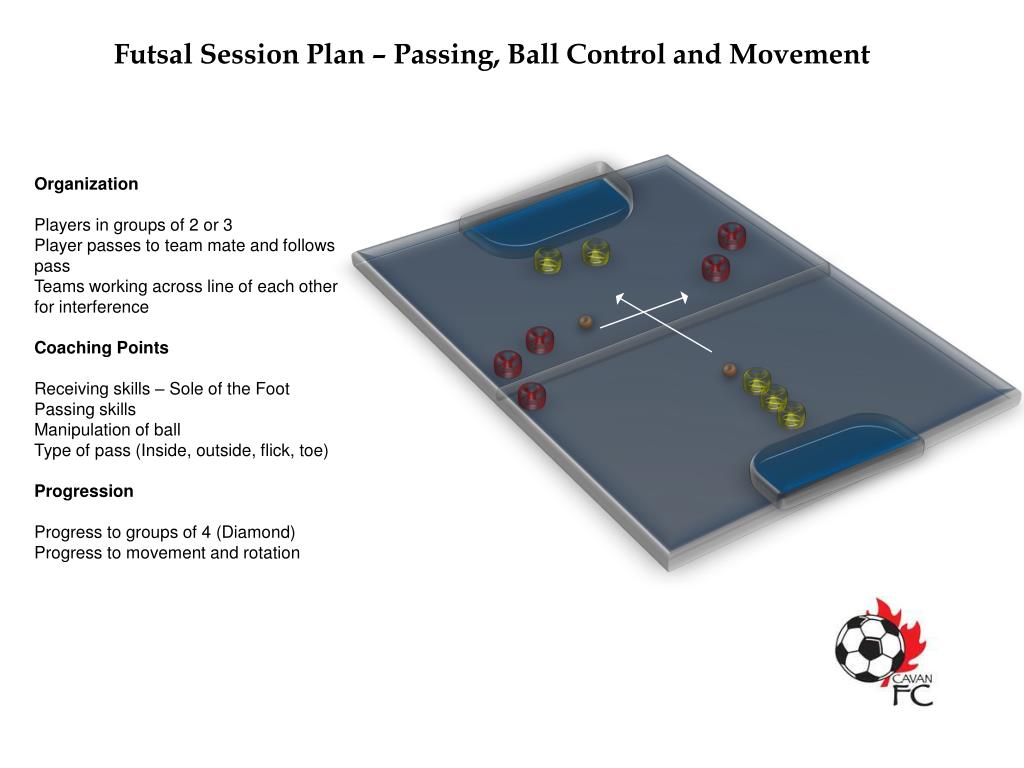 Futsal Session Plan – Passing, Ball Control and Movement

Organization

Players in groups of 2 or 3
Player passes to team mate and follows pass
Teams working across line of each other for interference

Coaching Points

Receiving skills – Sole of the Foot
Passing skills
Manipulation of ball
Type of pass (Inside, outside, flick, toe)

Progression

Progress to groups of 4 (Diamond)
Progress to movement and rotation

CAVAN FC